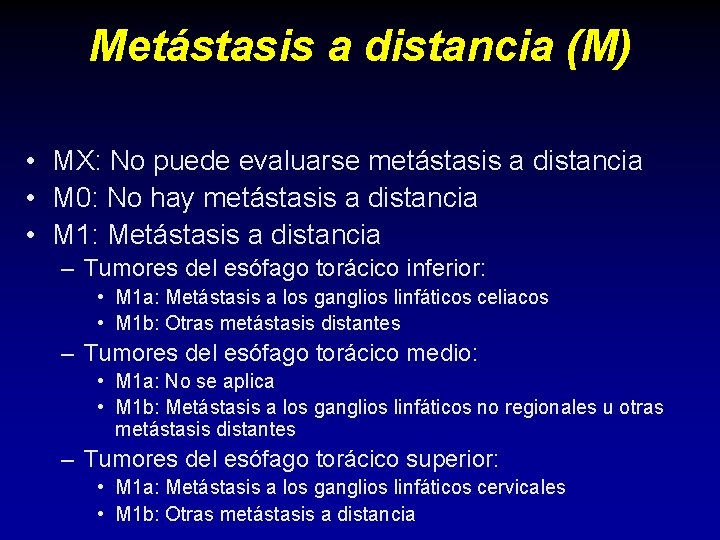 Metástasis a distancia (M)

• MX: No puede evaluarse metástasis a distancia
• M0: No hay metástasis a distancia
• M1: Metástasis a distancia
  – Tumores del esófago torácico inferior:
    • M1a: Metástasis a los ganglios linfáticos celiacos
    • M1b: Otras metástasis distantes
  – Tumores del esófago torácico medio:
    • M1a: No se aplica
    • M1b: Metástasis a los ganglios linfáticos no regionales u otras metástasis distantes
  – Tumores del esófago torácico superior:
    • M1a: Metástasis a los ganglios linfáticos cervicales
    • M1b: Otras metástasis a distancia